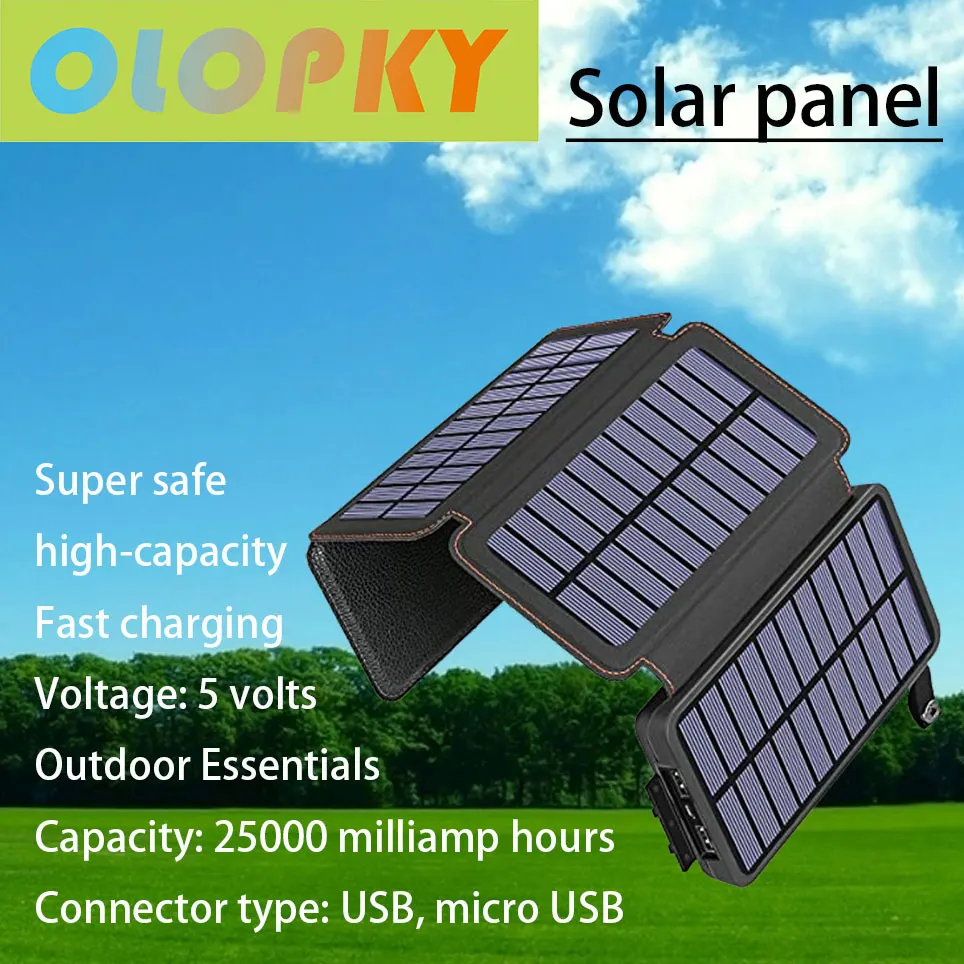 OLOPKY

Solar panel

Super safe
high-capacity
Fast charging
Voltage: 5 volts
Outdoor Essentials
Capacity: 25000 milliamp hours
Connector type: USB, micro USB